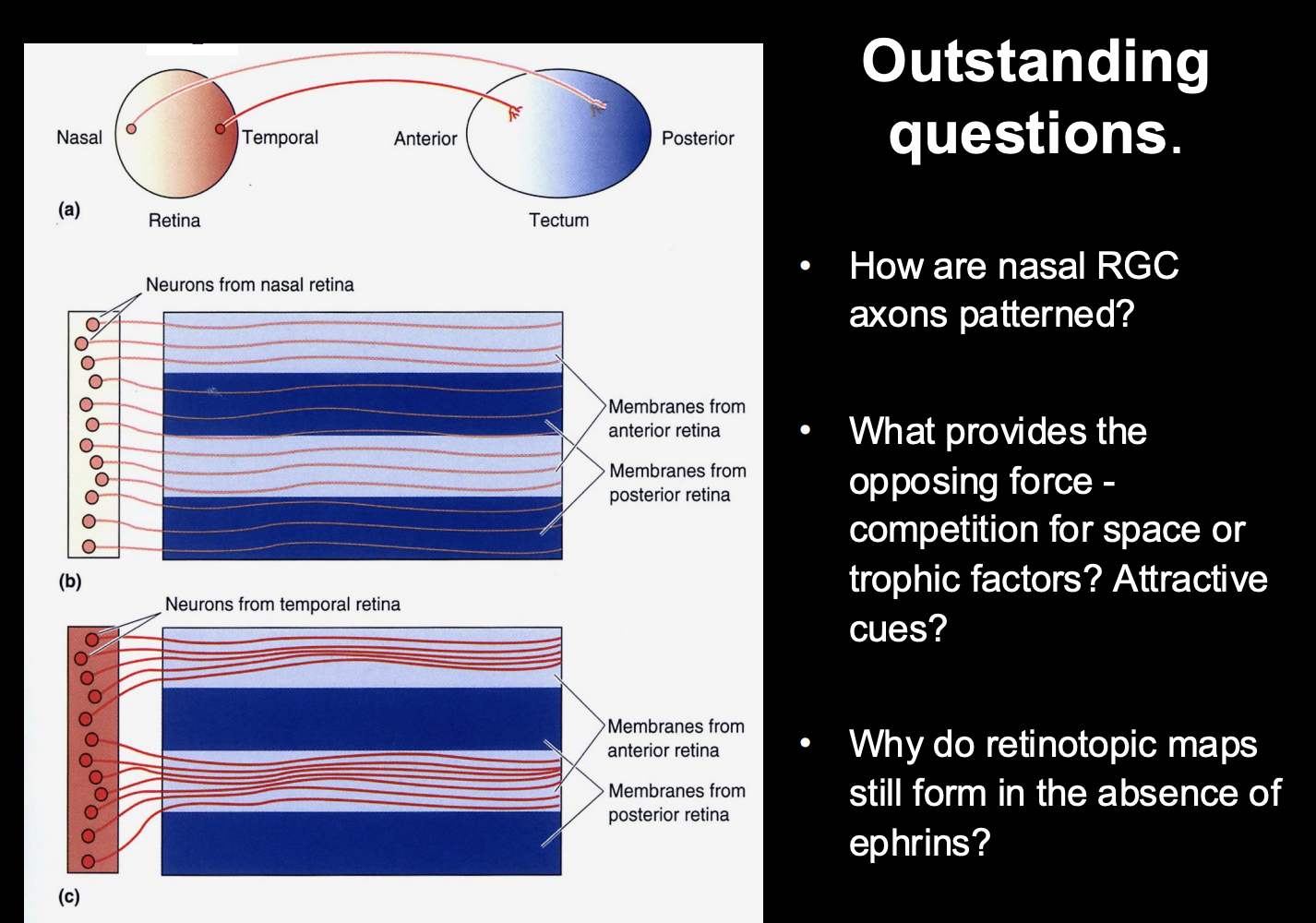 Nasal

Temporal

Anterior

Posterior

(a)

Retina

Tectum

Neurons from nasal retina

Membranes from anterior retina

Membranes from posterior retina

(b)

Neurons from temporal retina

Membranes from anterior retina

Membranes from posterior retina

(c)

Outstanding questions.

• How are nasal RGC axons patterned?

• What provides the opposing force - competition for space or trophic factors? Attractive cues?

• Why do retinotopic maps still form in the absence of ephrins?